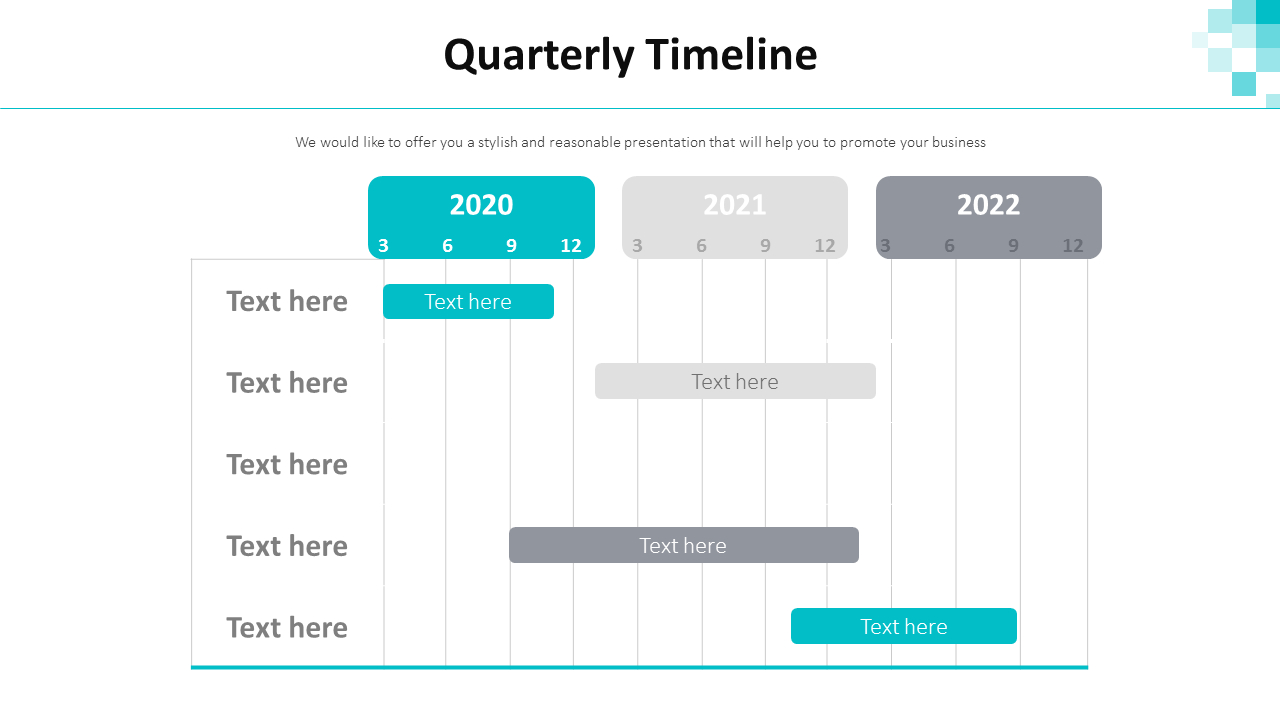 Quarterly Timeline

We would like to offer you a stylish and reasonable presentation that will help you to promote your business

2020
3 6 9 12

2021
3 6 9 12

2022
3 6 9 12

Text here
Text here

Text here
Text here

Text here

Text here
Text here

Text here
Text here